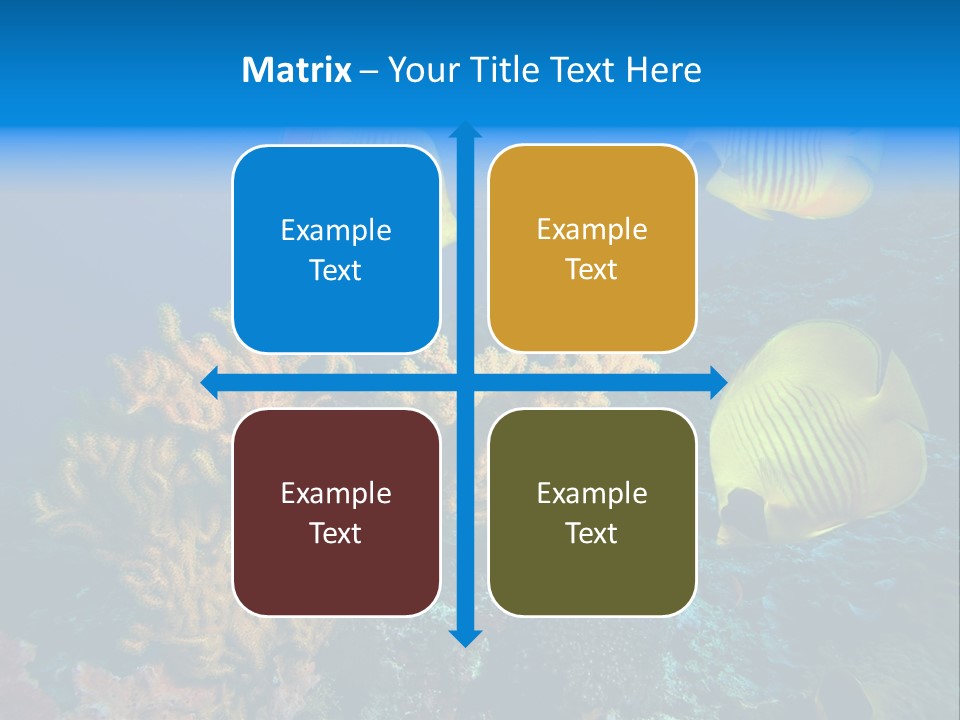 Matrix – Your Title Text Here

Example Text

Example Text

Example Text

Example Text